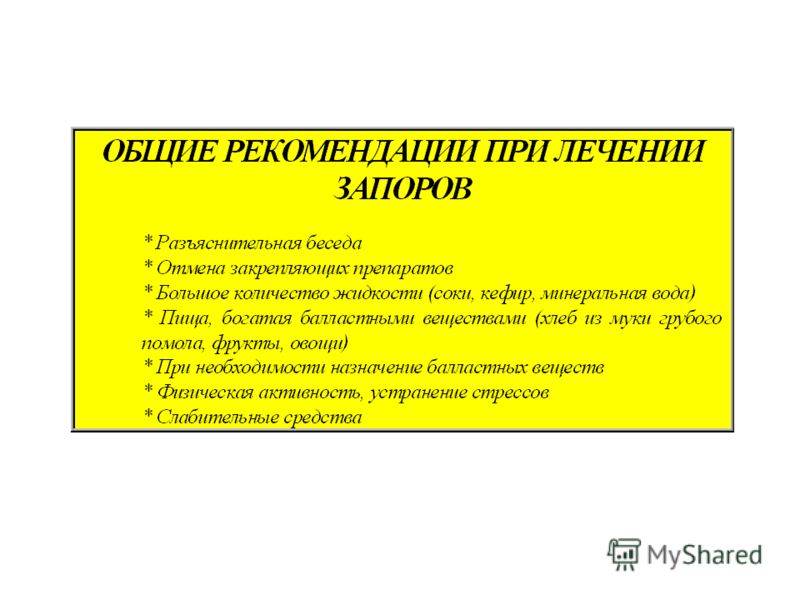 ОБЩИЕ РЕКОМЕНДАЦИИ ПРИ ЛЕЧЕНИИ ЗАПОРОВ

* Разъяснительная беседа
* Отмена закрепляющих препаратов
* Большое количество жидкости (соки, кефир, минеральная вода)
* Пища, богатая балластными веществами (хлеб из муки грубого помола, фрукты, овощи)
* При необходимости назначение балластных веществ
* Физическая активность, устранение стрессов
* Слабительные средства

MyShared